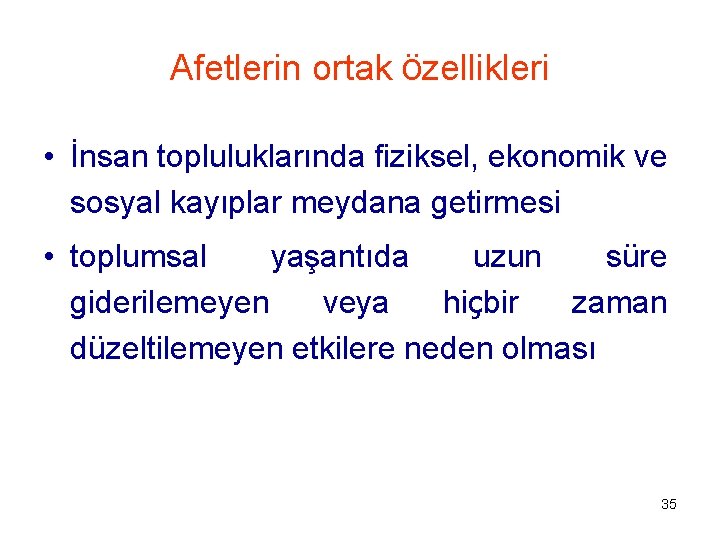 Afetlerin ortak özellikleri

• İnsan topluluklarında fiziksel, ekonomik ve sosyal kayıplar meydana getirmesi

• toplumsal yaşantıda uzun süre giderilemeyen veya hiçbir zaman düzeltilemeyen etkilere neden olması

35